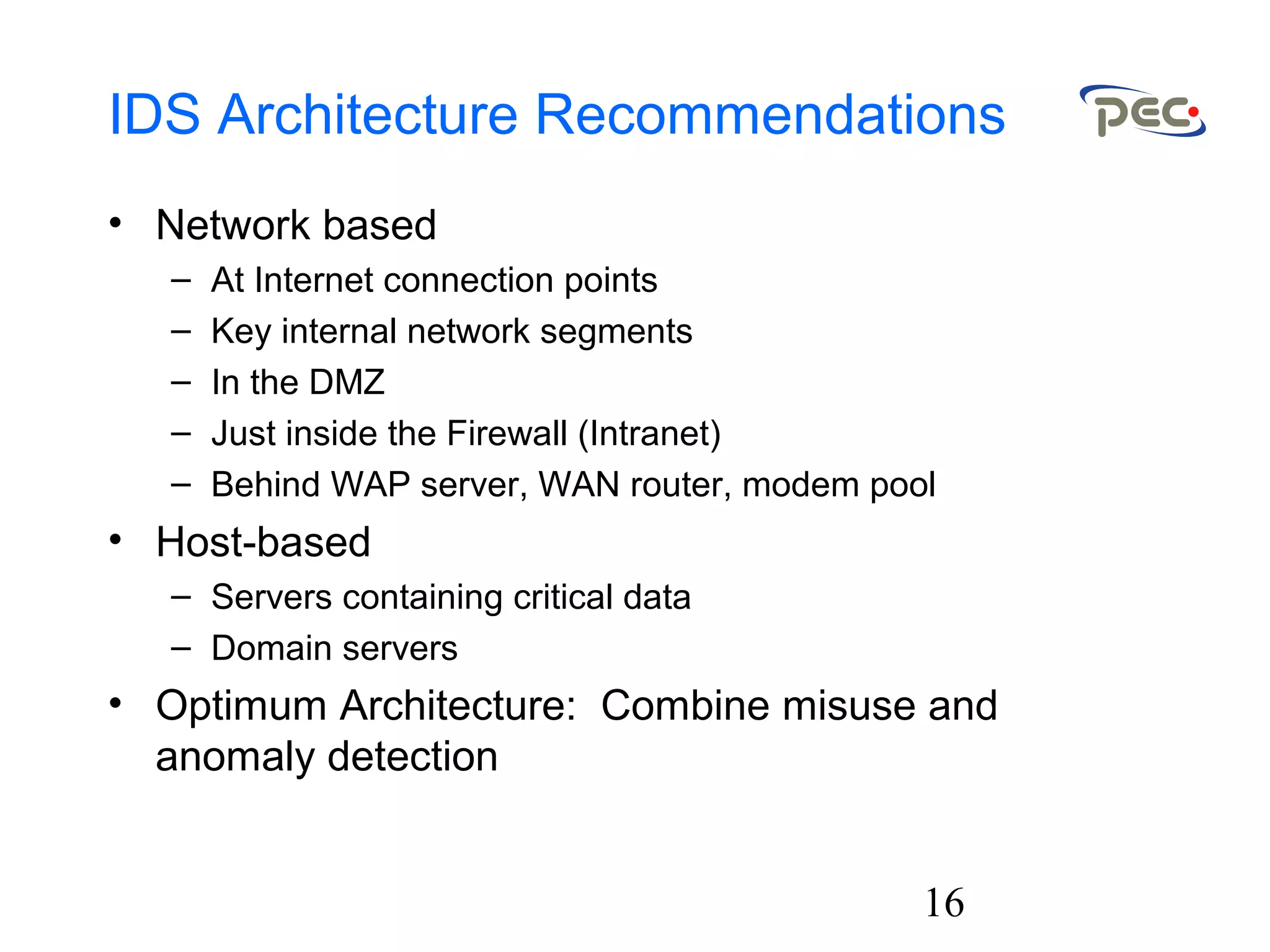 IDS Architecture Recommendations

PEC

• Network based
– At Internet connection points
– Key internal network segments
– In the DMZ
– Just inside the Firewall (Intranet)
– Behind WAP server, WAN router, modem pool
• Host-based
– Servers containing critical data
– Domain servers
• Optimum Architecture: Combine misuse and anomaly detection

16